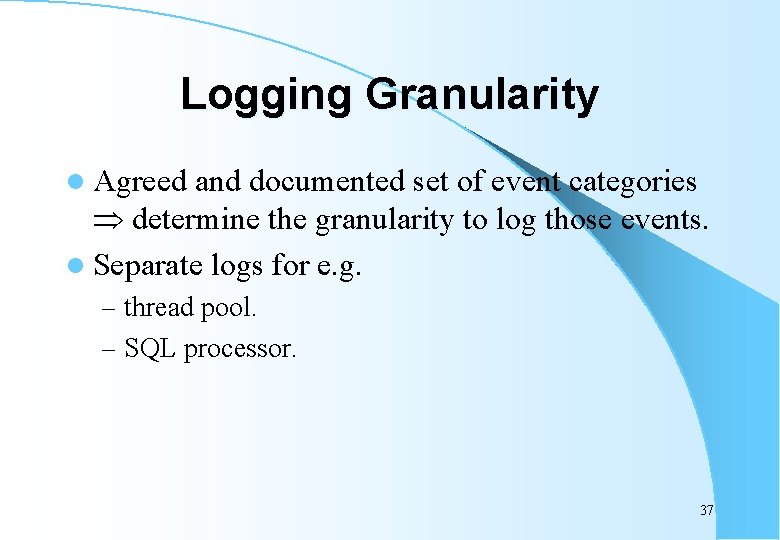 Logging Granularity

- Agreed and documented set of event categories $\Rightarrow$ determine the granularity to log those events.
- Separate logs for e.g.
  – thread pool.
  – SQL processor.

37